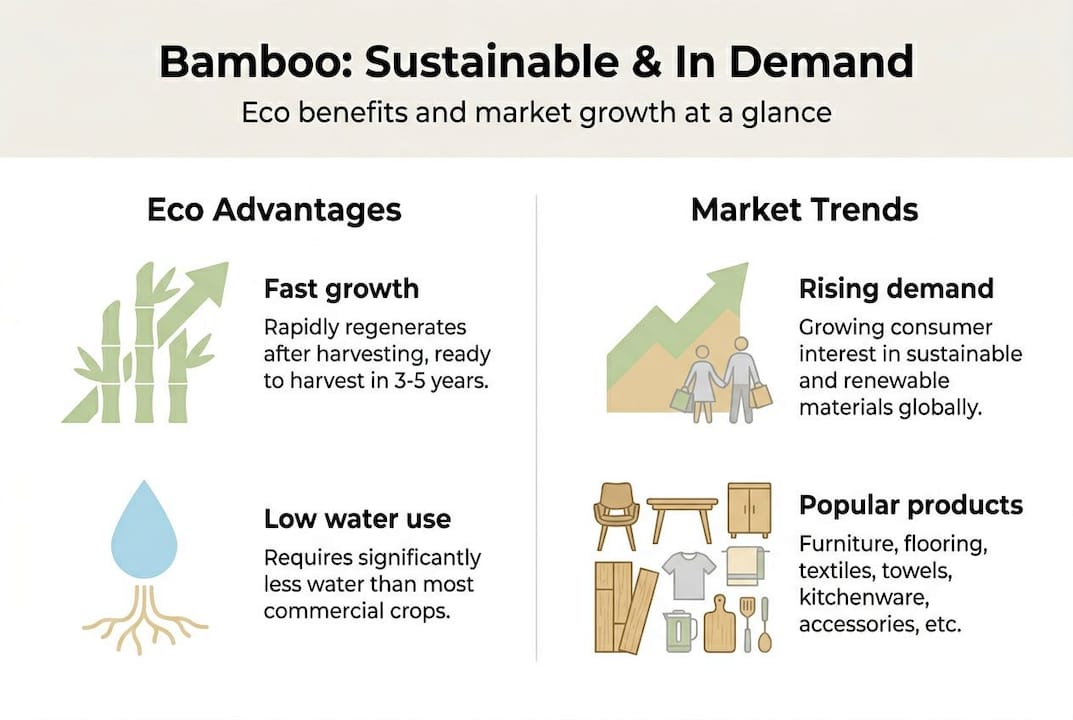 Bamboo: Sustainable & In Demand

Eco benefits and market growth at a glance

Eco Advantages

Fast growth

Rapidly regenerates after harvesting, ready to harvest in 3-5 years.

Low water use

Requires significantly less water than most commercial crops.

Market Trends

Rising demand

Growing consumer interest in sustainable and renewable materials globally.

Popular products

Furniture, flooring, textiles, towels, kitchenware, accessories, etc.